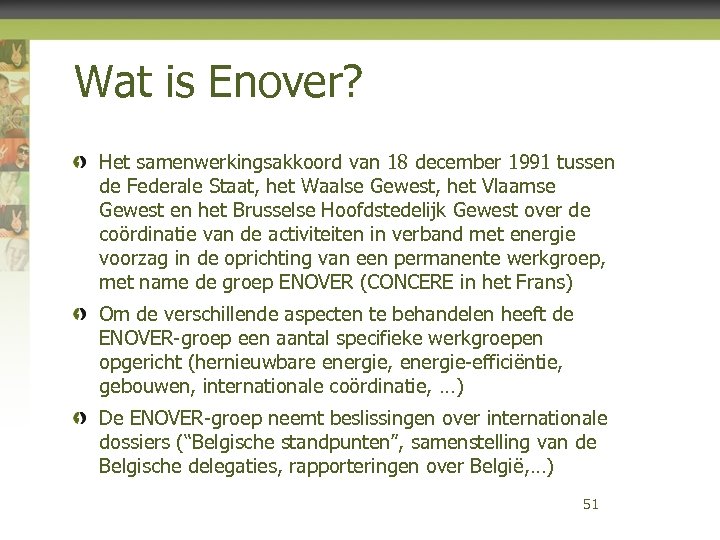 Wat is Enover?

Het samenwerkingsakkoord van 18 december 1991 tussen de Federale Staat, het Waalse Gewest, het Vlaamse Gewest en het Brusselse Hoofdstedelijk Gewest over de coördinatie van de activiteiten in verband met energie voorzag in de oprichting van een permanente werkgroep, met name de groep ENOVER (CONCERE in het Frans)

Om de verschillende aspecten te behandelen heeft de ENOVER-groep een aantal specifieke werkgroepen opgericht (hernieuwbare energie, energie-efficiëntie, gebouwen, internationale coördinatie, …)

De ENOVER-groep neemt beslissingen over internationale dossiers (“Belgische standpunten”, samenstelling van de Belgische delegaties, rapporteringen over België,…)

51